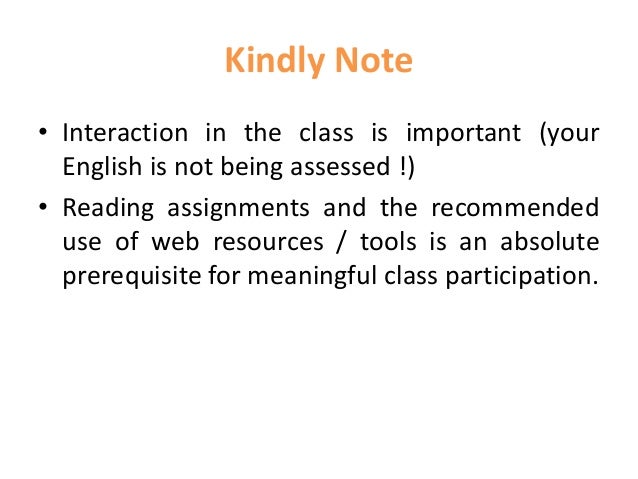 Kindly Note

• Interaction in the class is important (your English is not being assessed !)

• Reading assignments and the recommended use of web resources / tools is an absolute prerequisite for meaningful class participation.